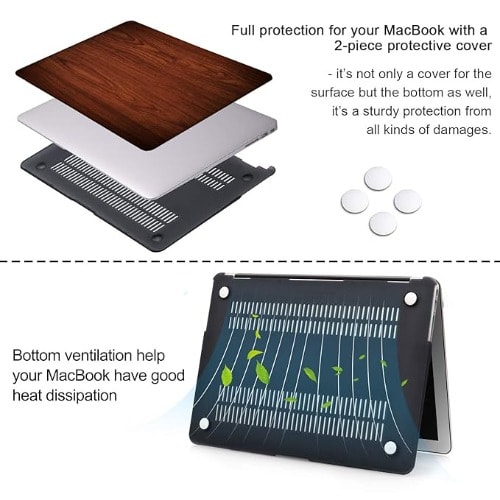 Full protection for your MacBook with a 2-piece protective cover

- it's not only a cover for the surface but the bottom as well, it's a sturdy protection from all kinds of damages.

Bottom ventilation help your MacBook have good heat dissipation